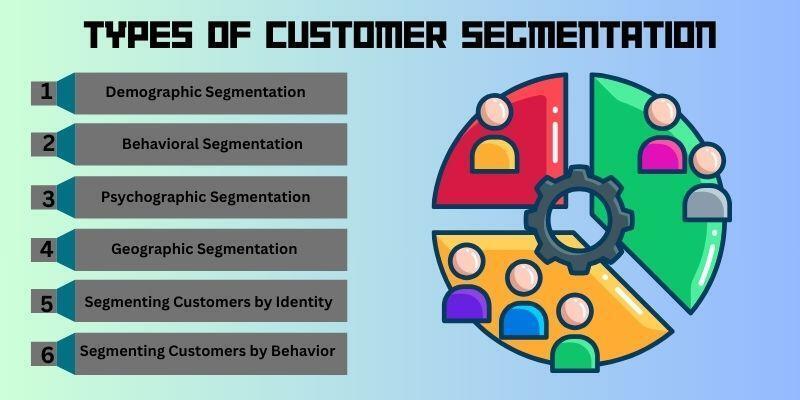 TYPES OF CUSTOMER SEGMENTATION

1 Demographic Segmentation

2 Behavioral Segmentation

3 Psychographic Segmentation

4 Geographic Segmentation

5 Segmenting Customers by Identity

6 Segmenting Customers by Behavior